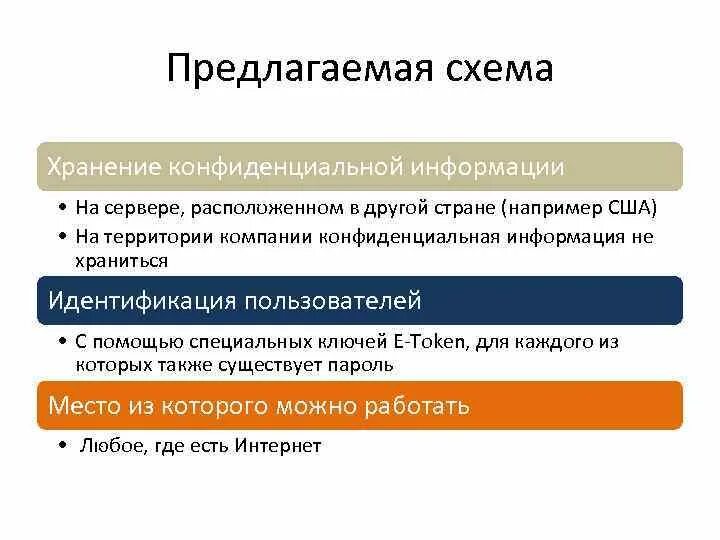 Предлагаемая схема

Хранение конфиденциальной информации

• На сервере, расположенном в другой стране (например США)
• На территории компании конфиденциальная информация не храниться

Идентификация пользователей

• С помощью специальных ключей E-Token, для каждого из которых также существует пароль

Место из которого можно работать

• Любое, где есть Интернет